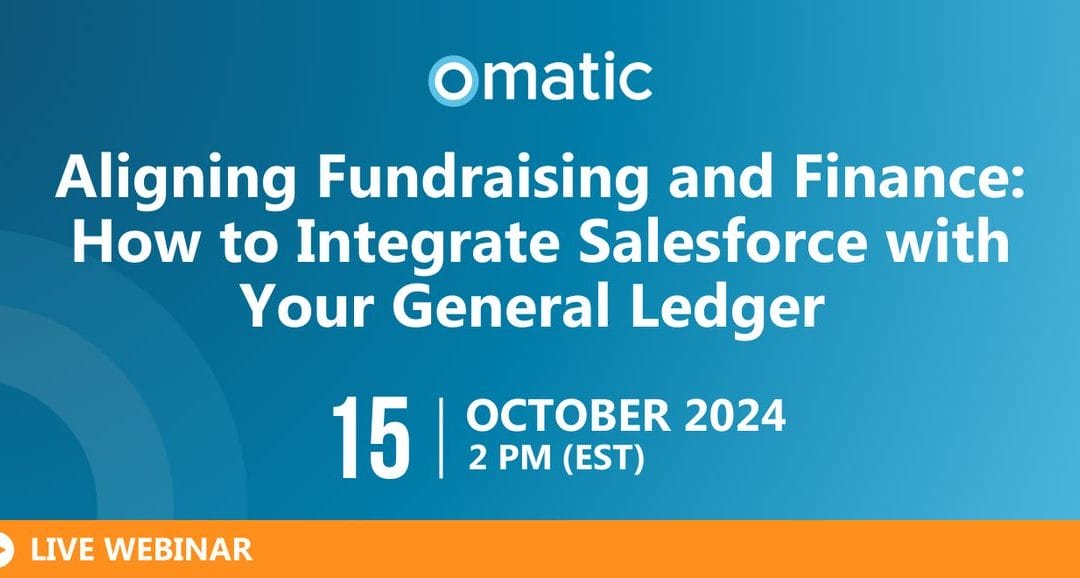 omatic

Aligning Fundraising and Finance: How to Integrate Salesforce with Your General Ledger

15 | OCTOBER 2024
2 PM (EST)

LIVE WEBINAR